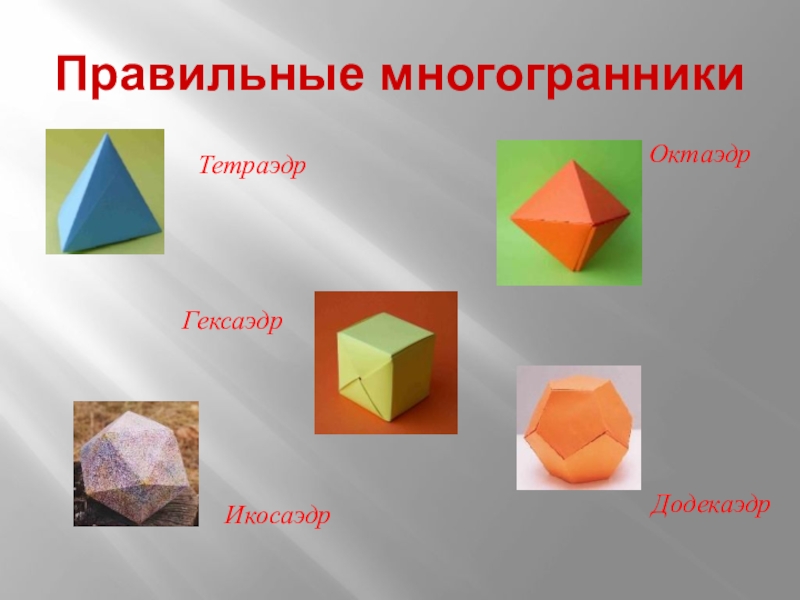 Правильные многогранники

Тетраэдр

Октаэдр

Гексаэдр

Икосаэдр

Додекаэдр